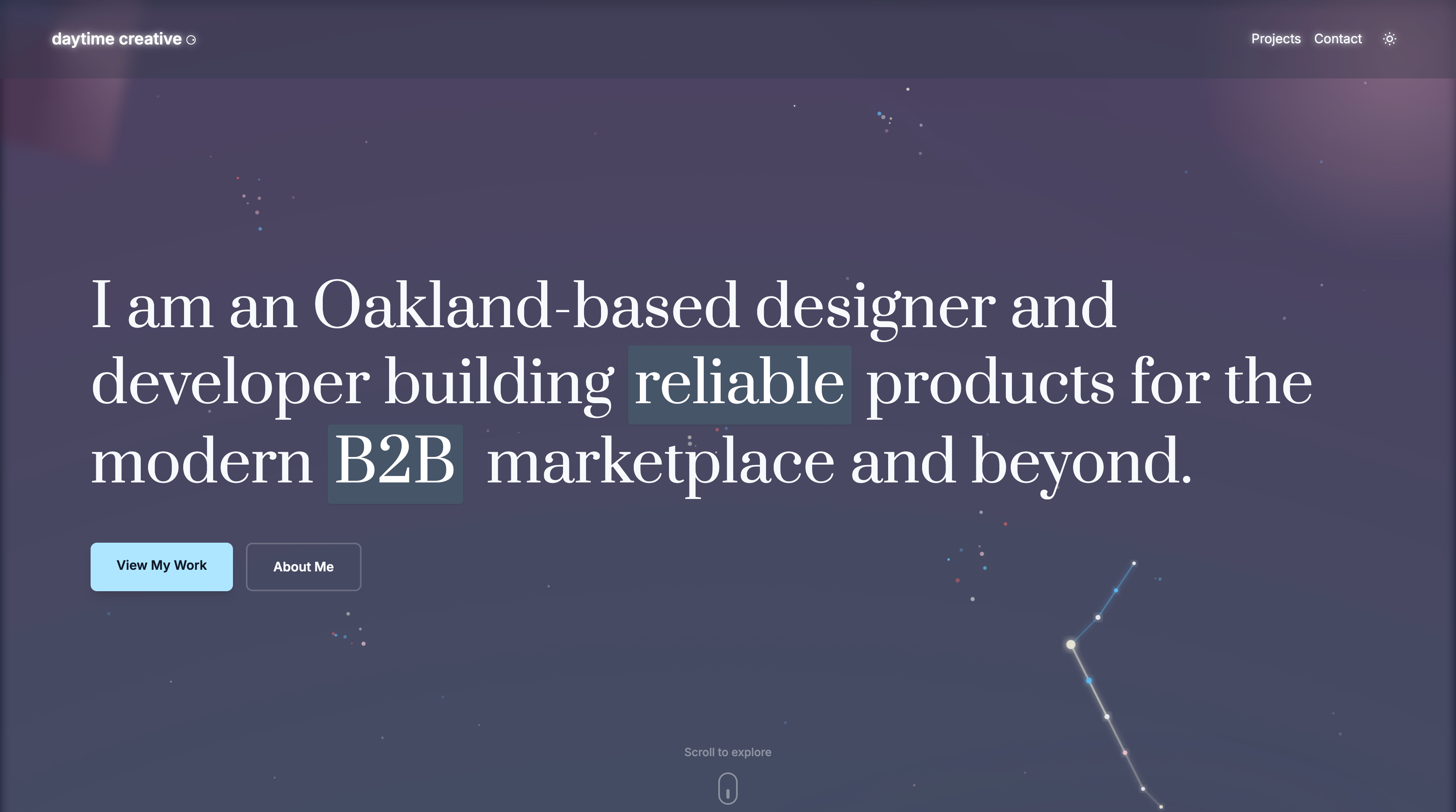 daytime creative

Projects Contact

I am an Oakland-based designer and developer building reliable products for the modern B2B marketplace and beyond.

View My Work

About Me

Scroll to explore